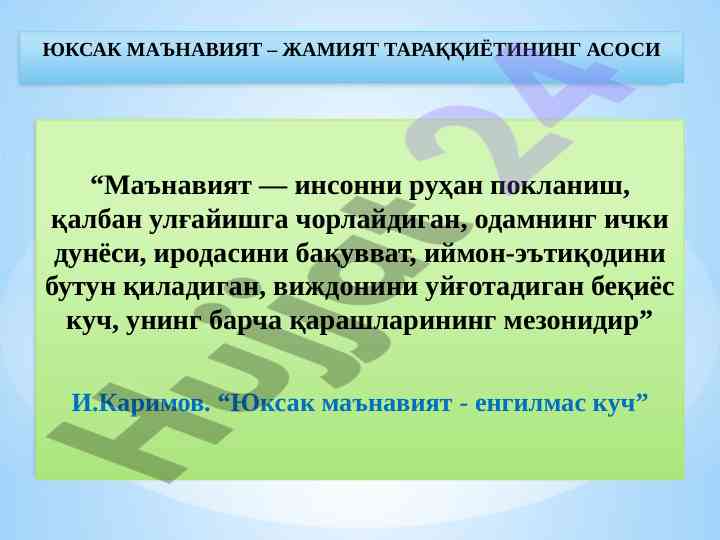 ЮКСАК МАЪНАВИЯТ – ЖАМИЯТ ТАРАҚҚИЁТИНИНГ АСОСИ

“Маънавият — инсонни руҳан покланиш, қалбан улғайишга чорлайдиган, одамнинг ички дунёси, иродасини бақувват, иймон-эътиқодини бутун қиладиган, виждонини уйғотадиган беқиёс куч, унинг барча қарашларининг мезонидир”

И.Каримов. “Юксак маънавият - енгилмас куч”

Hujjat24